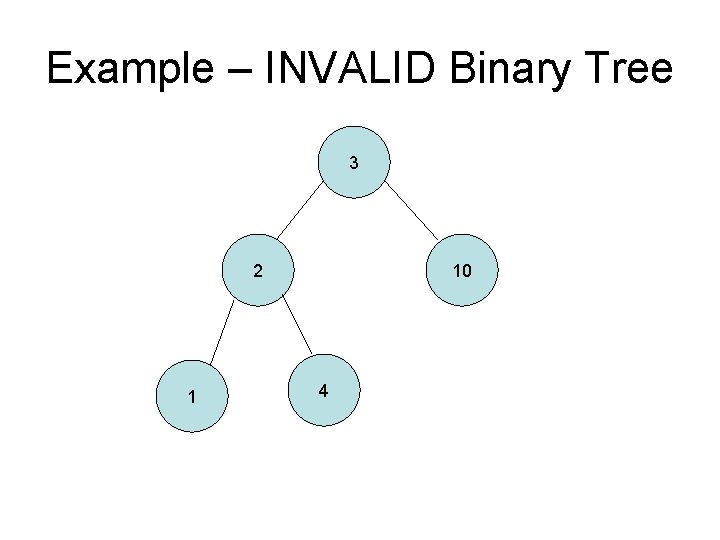 Example – INVALID Binary Tree

3

2

10

1

4